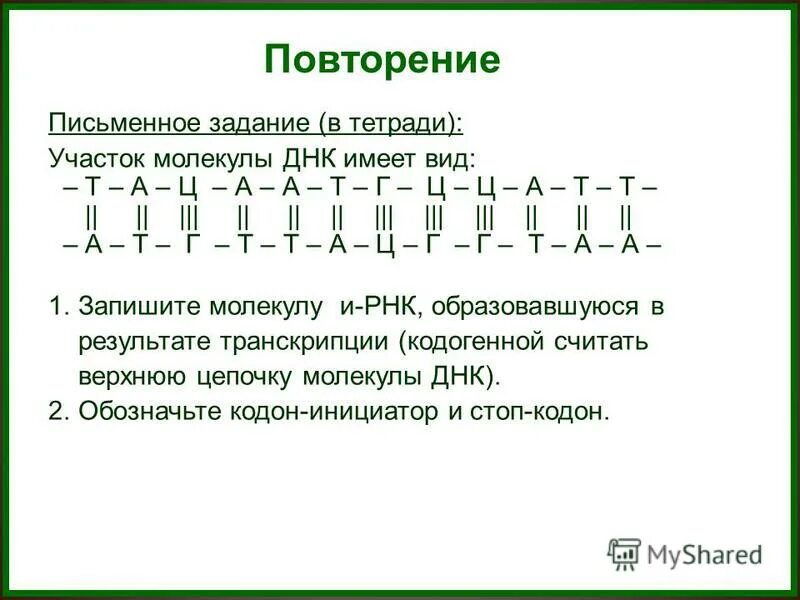 Повторение

Письменное задание (в тетради):

Участок молекулы ДНК имеет вид:

– Т – А – Ц – А – А – Т – Г – Ц – Ц – А – Т – Т –
|| || ||| || || || ||| ||| ||| || || ||
– А – Т – Г – Т – Т – А – Ц – Г – Г – Т – А – А –

1. Запишите молекулу и-РНК, образовавшуюся в результате транскрипции (кодогенной считать верхнюю цепочку молекулы ДНК).
2. Обозначьте кодон-инициатор и стоп-кодон.

MyShared